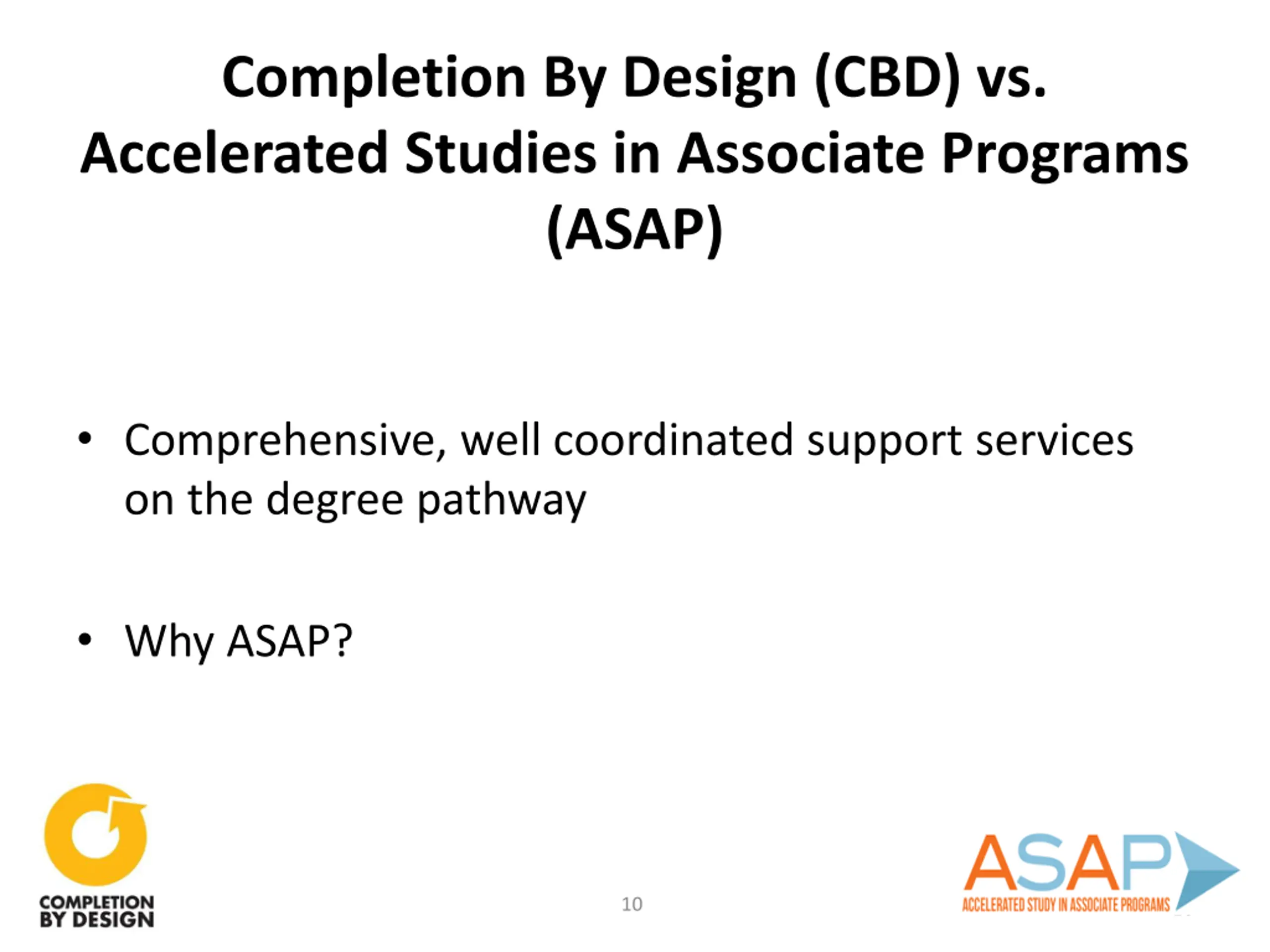 Completion By Design (CBD) vs. Accelerated Studies in Associate Programs (ASAP)

• Comprehensive, well coordinated support services on the degree pathway

• Why ASAP?

COMPLETION BY DESIGN

10

ASAP
ACCELERATED STUDY IN ASSOCIATE PROGRAMS